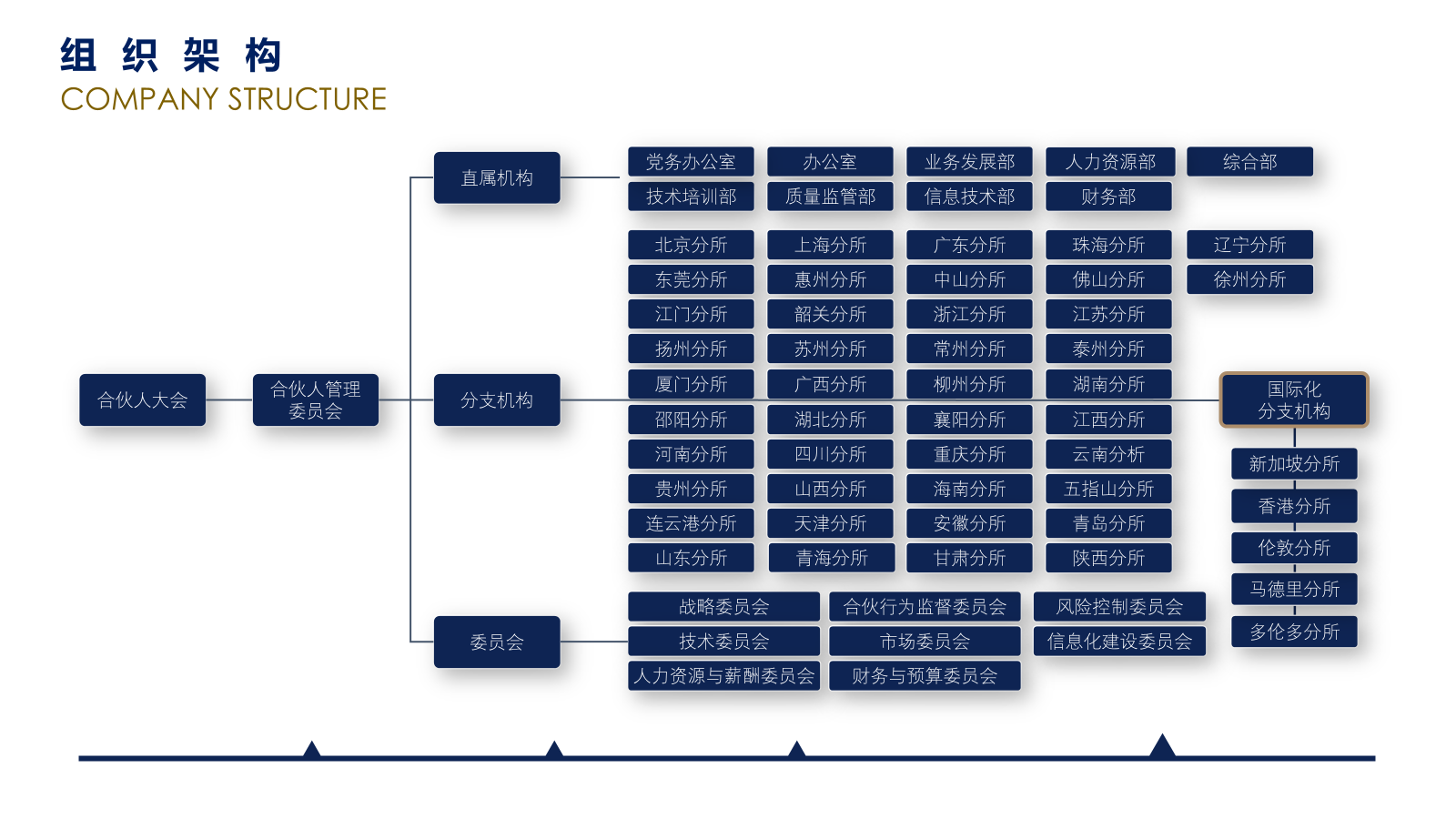 组 织 架 构
COMPANY STRUCTURE

合伙人大会

合伙人管理委员会

直属机构

党务办公室
办公室
业务发展部
人力资源部
综合部
技术培训部
质量监管部
信息技术部
财务部

分支机构

北京分所
上海分所
广东分所
珠海分所
辽宁分所
东莞分所
惠州分所
中山分所
佛山分所
徐州分所
江门分所
韶关分所
浙江分所
江苏分所
扬州分所
苏州分所
常州分所
泰州分所
厦门分所
广西分所
柳州分所
湖南分所
邵阳分所
湖北分所
襄阳分所
江西分所
河南分所
四川分所
重庆分所
云南分析
贵州分所
山西分所
海南分所
五指山分所
连云港分所
天津分所
安徽分所
青岛分所
山东分所
青海分所
甘肃分所
陕西分所

国际化分支机构

新加坡分所
香港分所
伦敦分所
马德里分所
多伦多分所

委员会

战略委员会
合伙行为监督委员会
风险控制委员会
技术委员会
市场委员会
信息化建设委员会
人力资源与薪酬委员会
财务与预算委员会